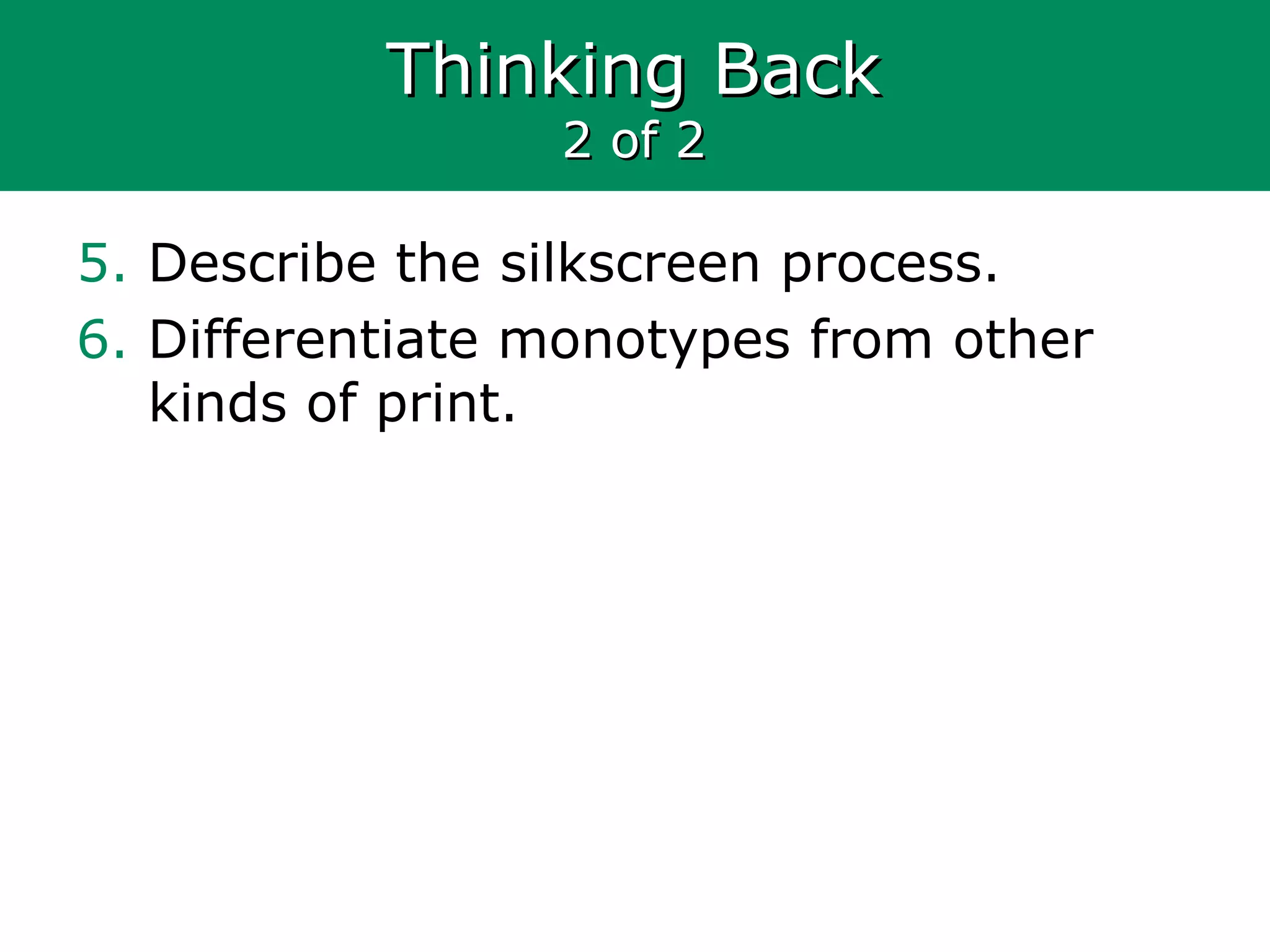 Thinking Back
2 of 2

5. Describe the silkscreen process.
6. Differentiate monotypes from other kinds of print.